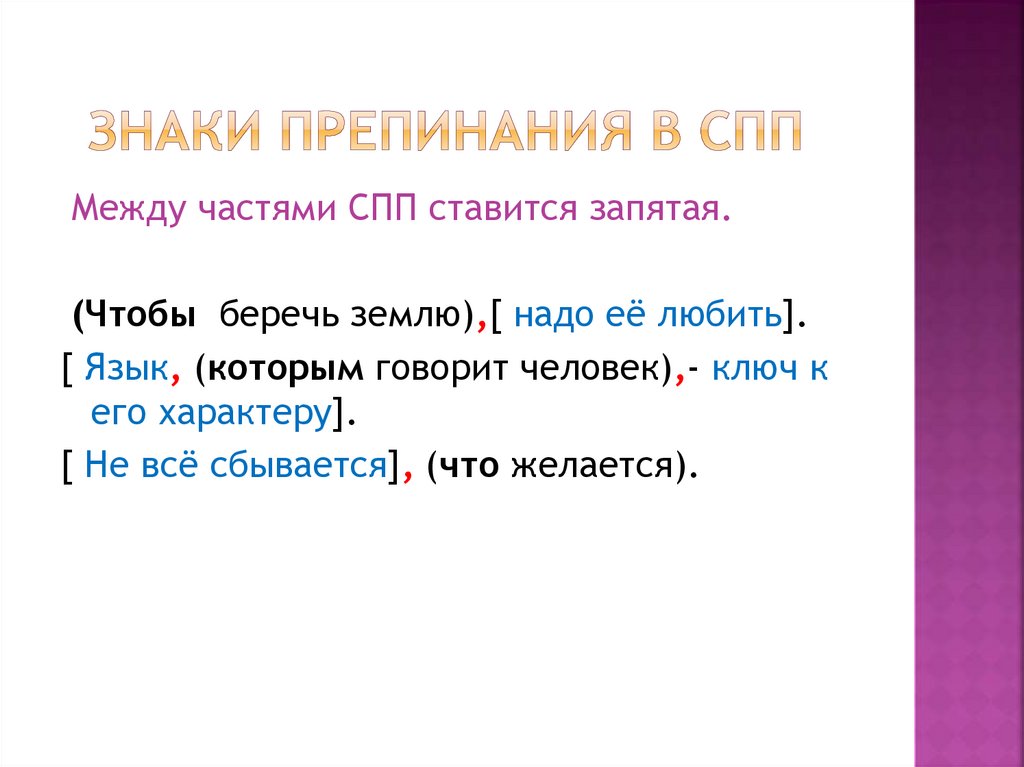 ЗНАКИ ПРЕПИНАНИЯ В СПП

Между частями СПП ставится запятая.

(Чтобы беречь землю),[ надо её любить].

[ Язык, (которым говорит человек),- ключ к его характеру].

[ Не всё сбывается], (что желается).